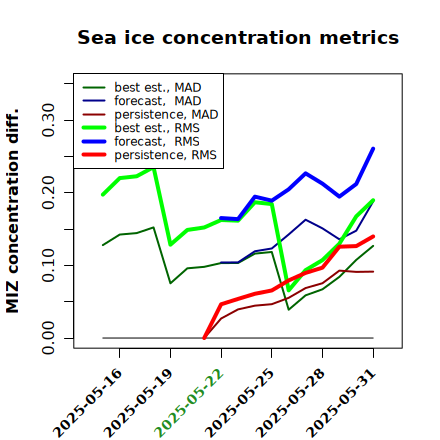 Sea ice concentration metrics

best est., MAD
forecast, MAD
persistence, MAD
best est., RMS
forecast, RMS
persistence, RMS

MIZ concentration diff.

0.00
0.10
0.20
0.30

2025-05-16
2025-05-19
2025-05-22
2025-05-25
2025-05-28
2025-05-31